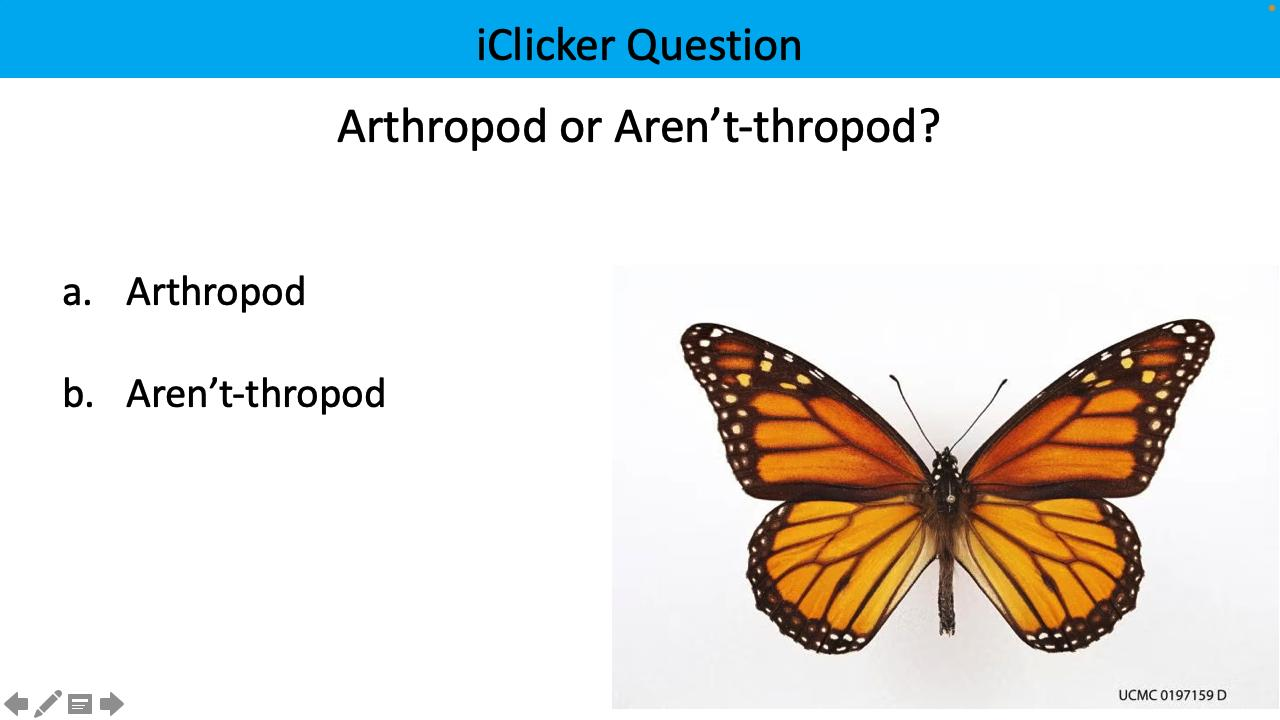 iClicker Question

Arthropod or Aren’t-thropod?

a. Arthropod

b. Aren’t-thropod

UCMC 0197159 D